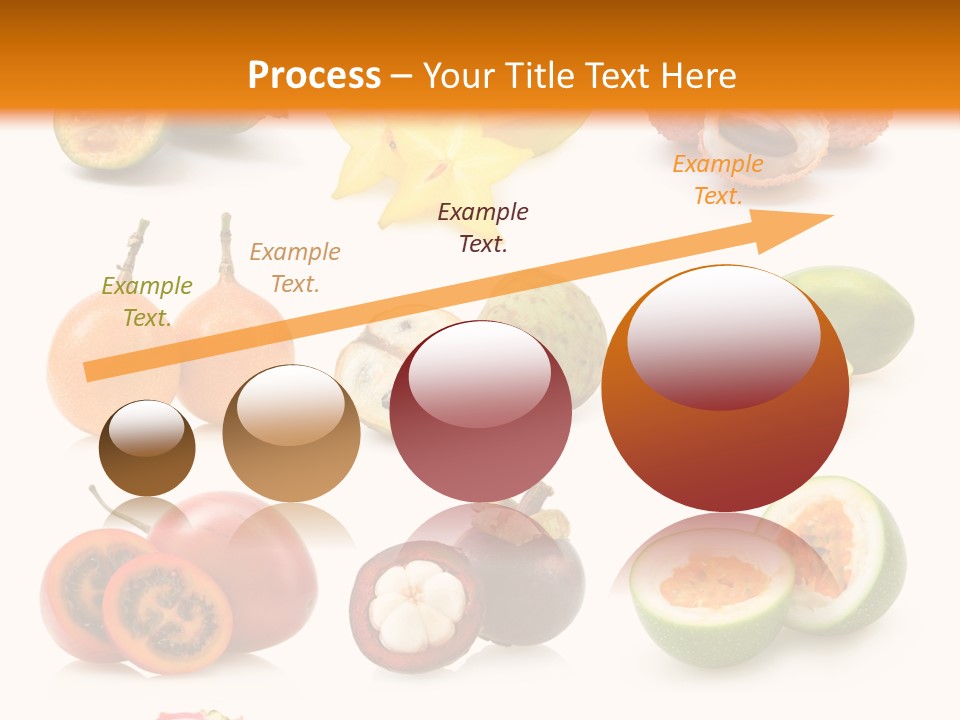 Process – Your Title Text Here

Example Text.

Example Text.

Example Text.

Example Text.